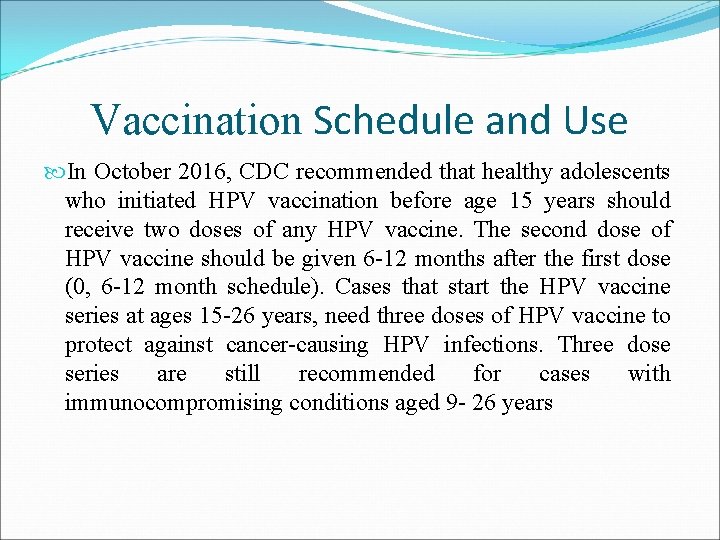 Vaccination Schedule and Use

In October 2016, CDC recommended that healthy adolescents who initiated HPV vaccination before age 15 years should receive two doses of any HPV vaccine. The second dose of HPV vaccine should be given 6-12 months after the first dose (0, 6-12 month schedule). Cases that start the HPV vaccine series at ages 15-26 years, need three doses of HPV vaccine to protect against cancer-causing HPV infections. Three dose series are still recommended for cases with immunocompromising conditions aged 9- 26 years